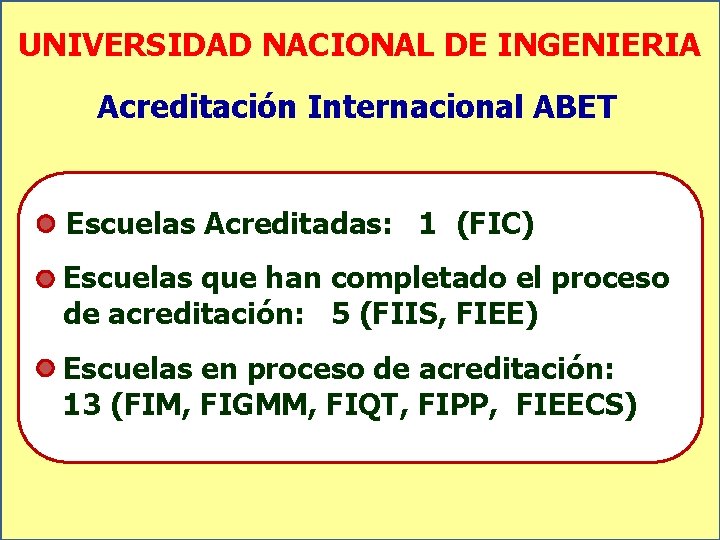 UNIVERSIDAD NACIONAL DE INGENIERIA

Acreditación Internacional ABET

Escuelas Acreditadas: 1 (FIC)

Escuelas que han completado el proceso de acreditación: 5 (FIIS, FIEE)

Escuelas en proceso de acreditación: 13 (FIM, FIGMM, FIQT, FIPP, FIEECS)